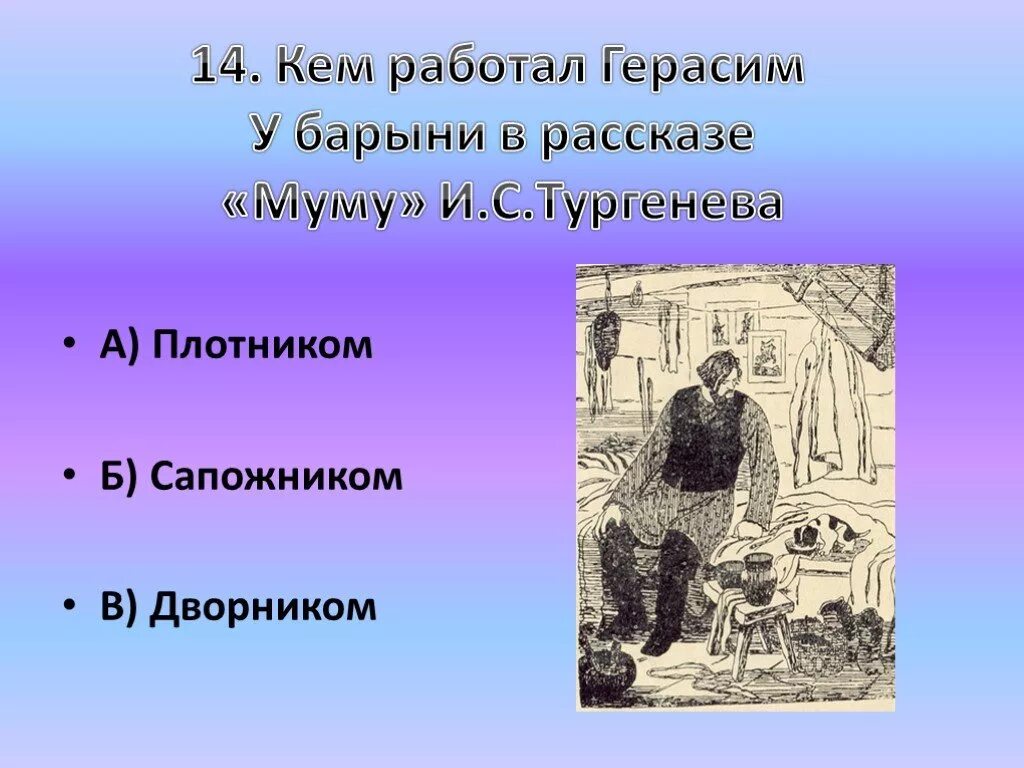 14. Кем работал Герасим
У барыни в рассказе
«Муму» И.С.Тургенева

• А) Плотником

• Б) Сапожником

• В) Дворником